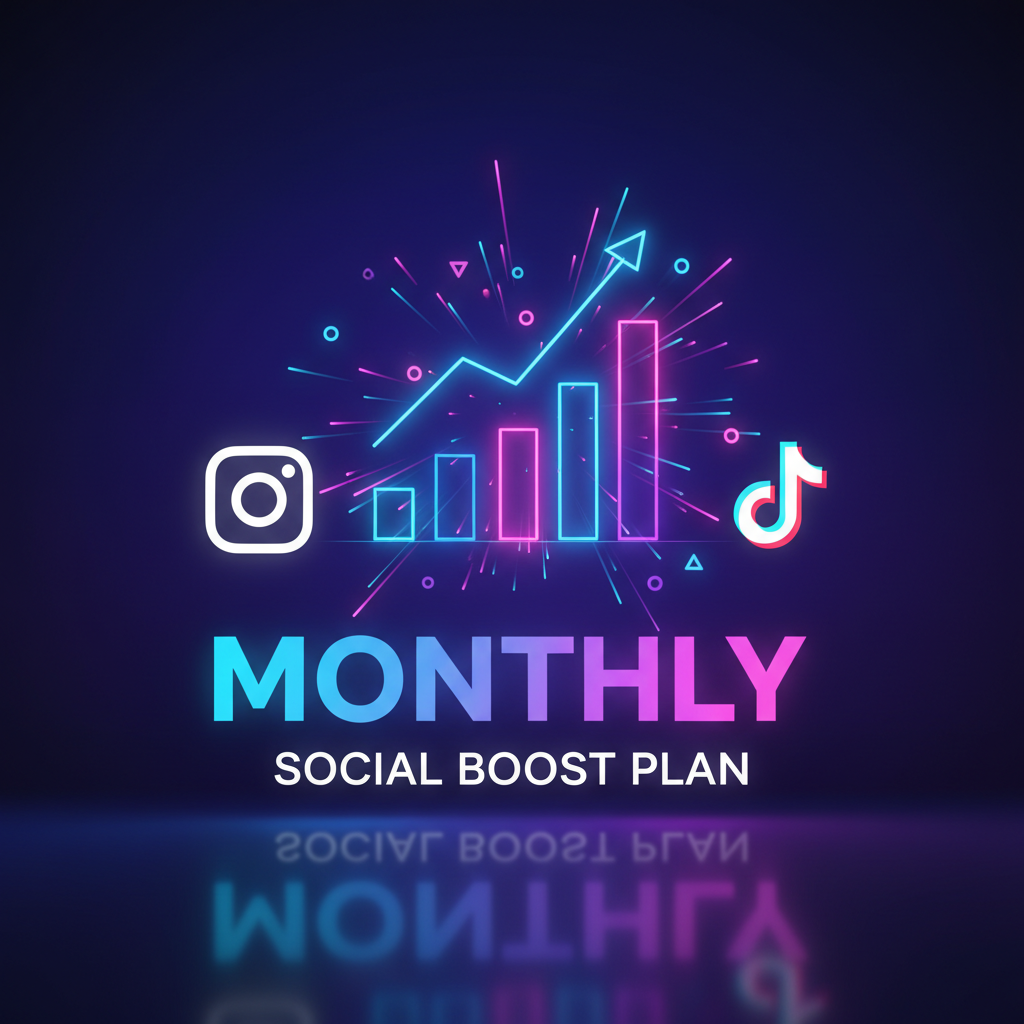 MONTHLY
SOCIAL BOOST PLAN